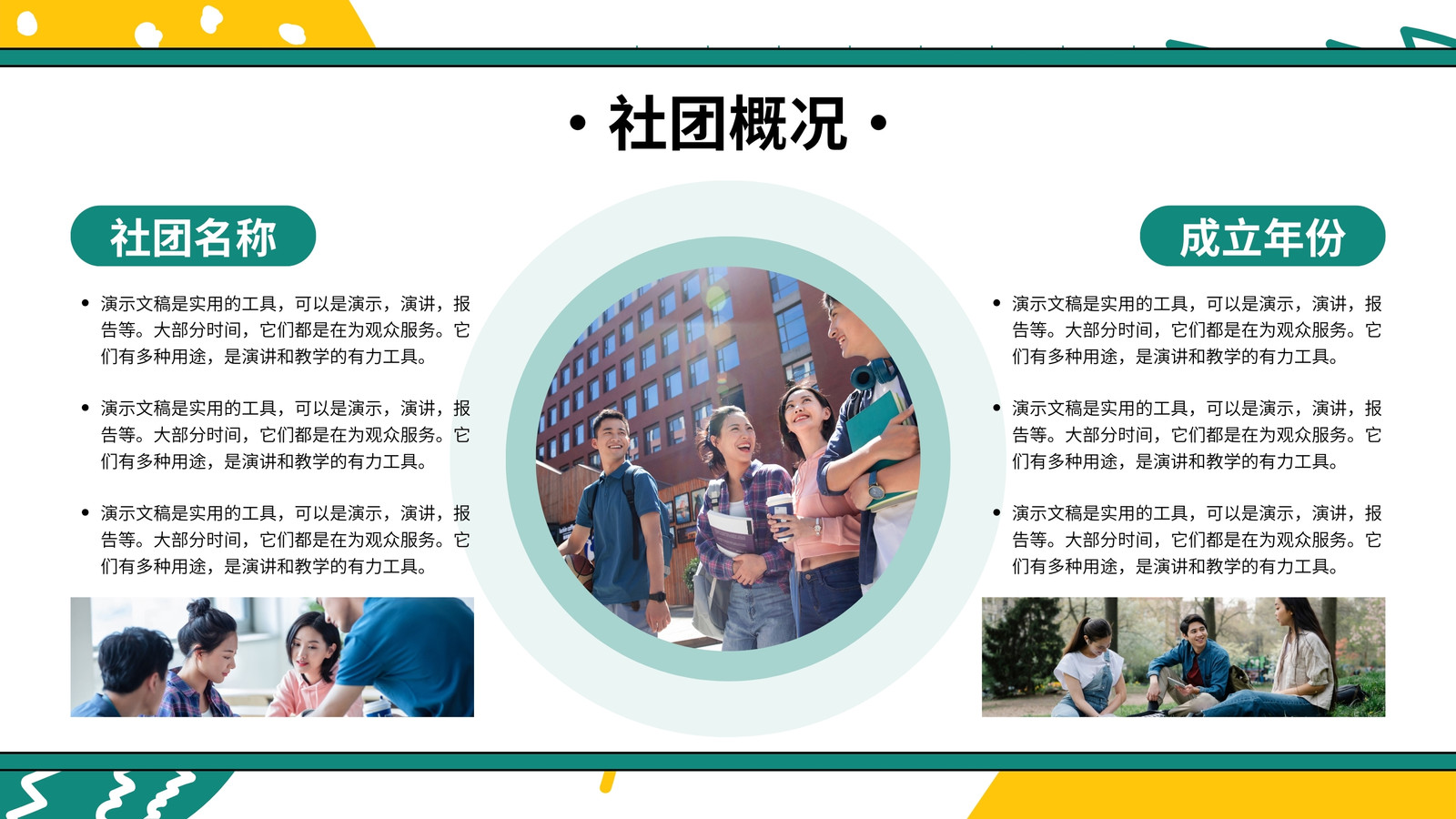 • 社团概况 •

社团名称

• 演示文稿是实用的工具，可以是演示，演讲，报告等。大部分时间，它们都是在为观众服务。它们有多种用途，是演讲和教学的有力工具。

• 演示文稿是实用的工具，可以是演示，演讲，报告等。大部分时间，它们都是在为观众服务。它们有多种用途，是演讲和教学的有力工具。

• 演示文稿是实用的工具，可以是演示，演讲，报告等。大部分时间，它们都是在为观众服务。它们有多种用途，是演讲和教学的有力工具。

成立年份

• 演示文稿是实用的工具，可以是演示，演讲，报告等。大部分时间，它们都是在为观众服务。它们有多种用途，是演讲和教学的有力工具。

• 演示文稿是实用的工具，可以是演示，演讲，报告等。大部分时间，它们都是在为观众服务。它们有多种用途，是演讲和教学的有力工具。

• 演示文稿是实用的工具，可以是演示，演讲，报告等。大部分时间，它们都是在为观众服务。它们有多种用途，是演讲和教学的有力工具。